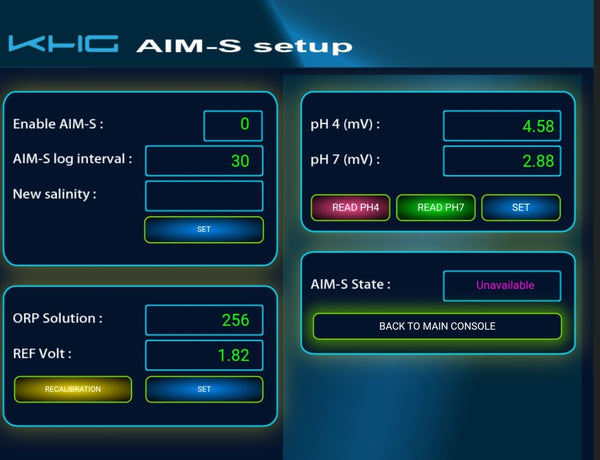 KHG AIM-S setup

Enable AIM-S : 0
AIM-S log interval : 30
New salinity :
SET

ORP Solution : 256
REF Volt : 1.82
RECALIBRATION
SET

pH 4 (mV) : 4.58
pH 7 (mV) : 2.88
READ PH4
READ PH7
SET

AIM-S State : Unavailable
BACK TO MAIN CONSOLE